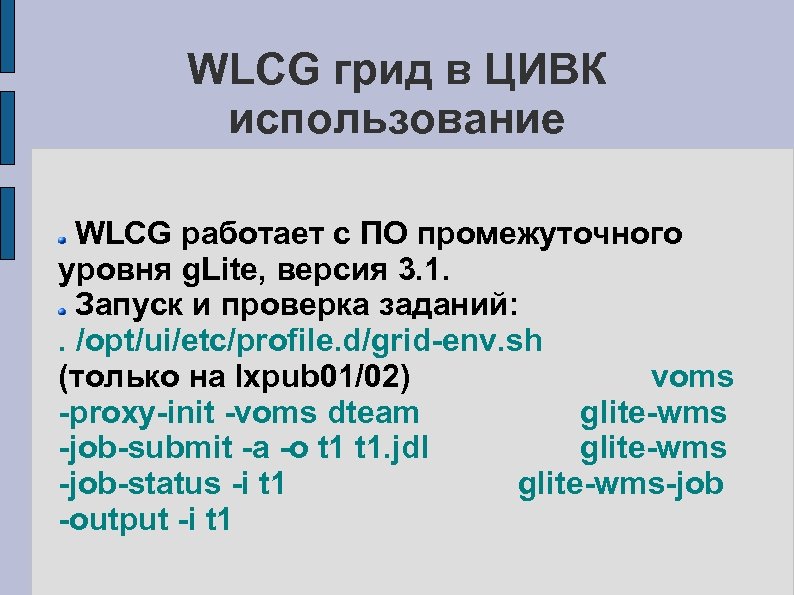 WLCG грид в ЦИВК использование

WLCG работает с ПО промежуточного уровня gLite, версия 3.1.

Запуск и проверка заданий:
. /opt/ui/etc/profile.d/grid-env.sh
(только на lxpub01/02) voms
-proxy-init -voms dteam glite-wms
-job-submit -a -o t1 t1.jdl glite-wms
-job-status -i t1 glite-wms-job
-output -i t1